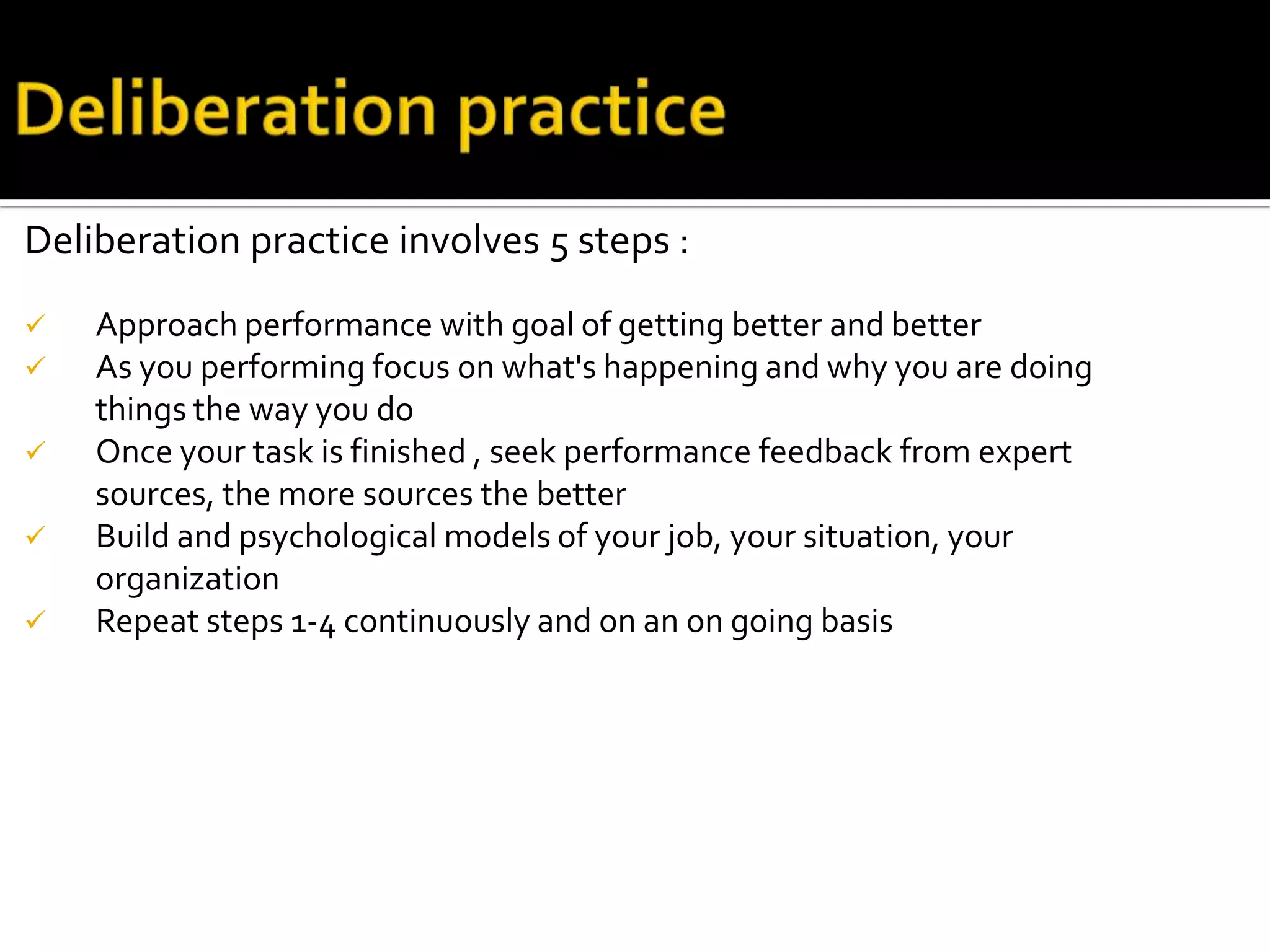 Deliberation practice

Deliberation practice involves 5 steps :

✓ Approach performance with goal of getting better and better
✓ As you performing focus on what's happening and why you are doing things the way you do
✓ Once your task is finished , seek performance feedback from expert sources, the more sources the better
✓ Build and psychological models of your job, your situation, your organization
✓ Repeat steps 1-4 continuously and on an on going basis